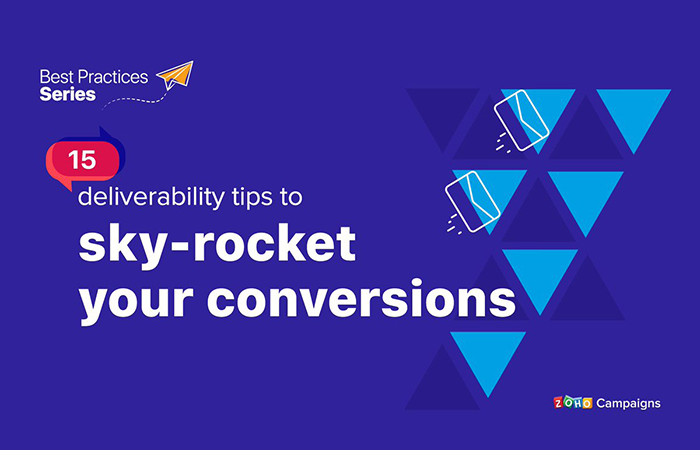 Best Practices
Series

15
deliverability tips to
sky-rocket
your conversions

ZOHO Campaigns